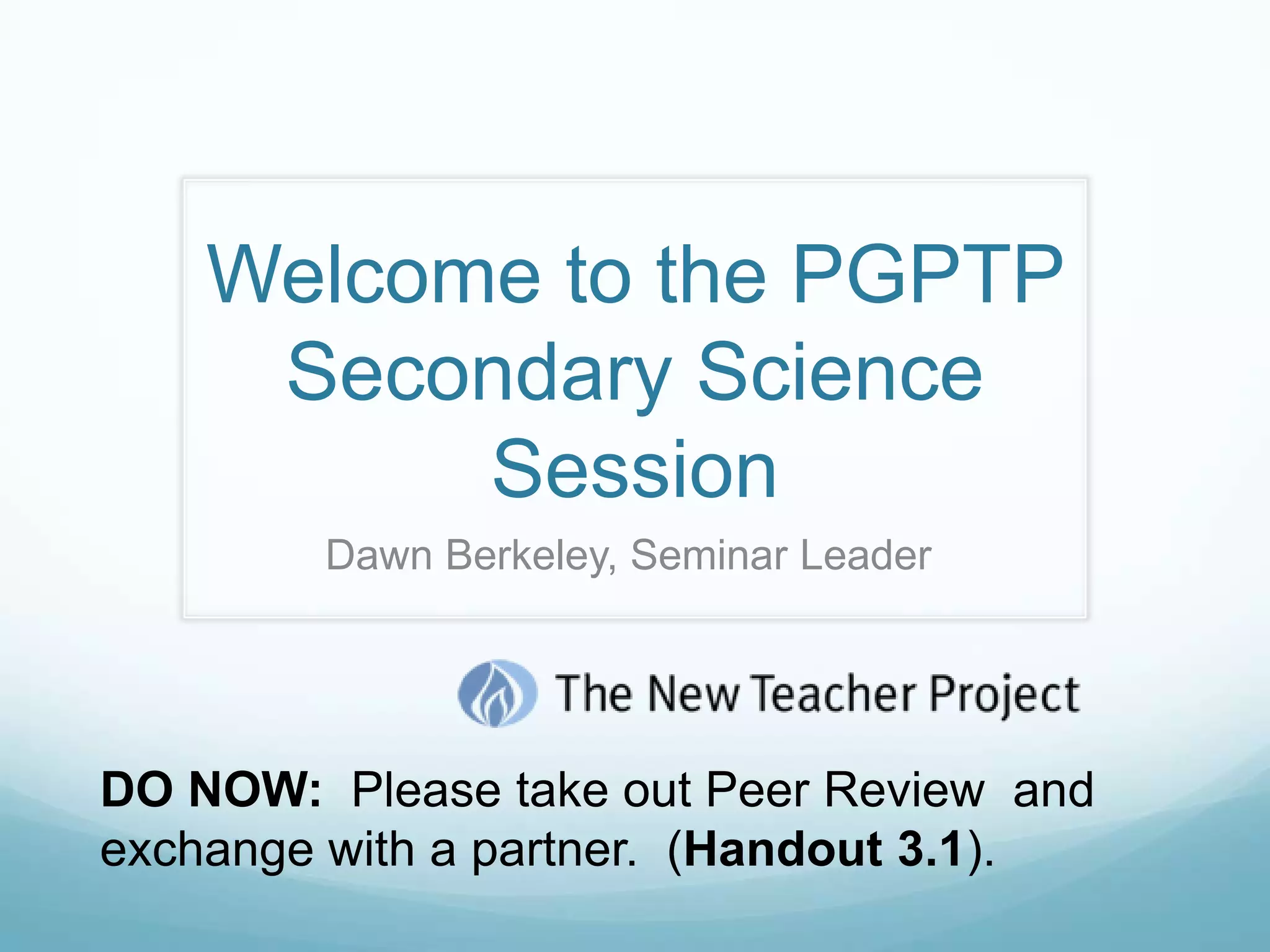 Welcome to the PGPTP Secondary Science Session

Dawn Berkeley, Seminar Leader

The New Teacher Project

DO NOW: Please take out Peer Review and exchange with a partner. (Handout 3.1).